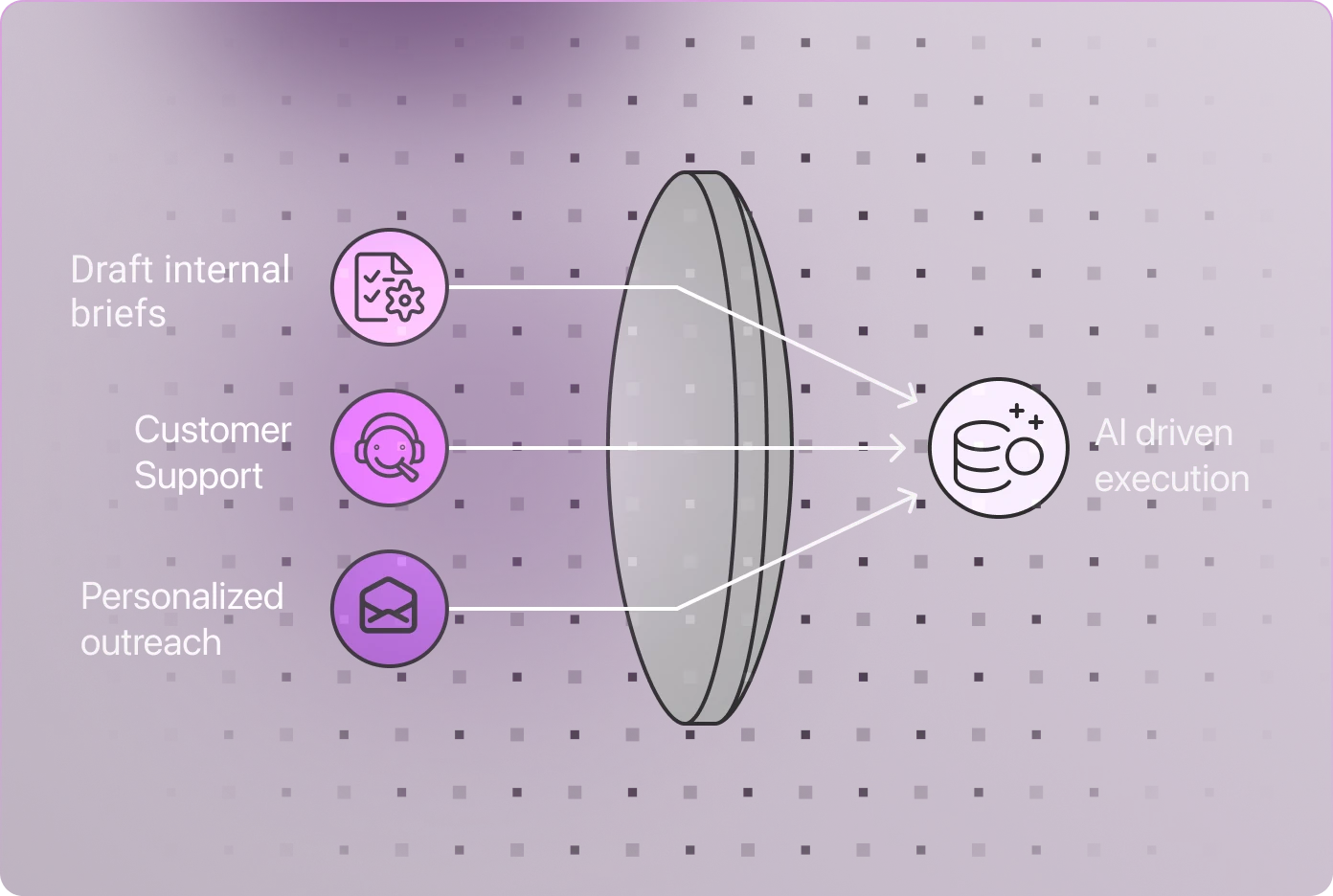 Draft internal briefs

Customer Support

Personalized outreach

AI driven execution